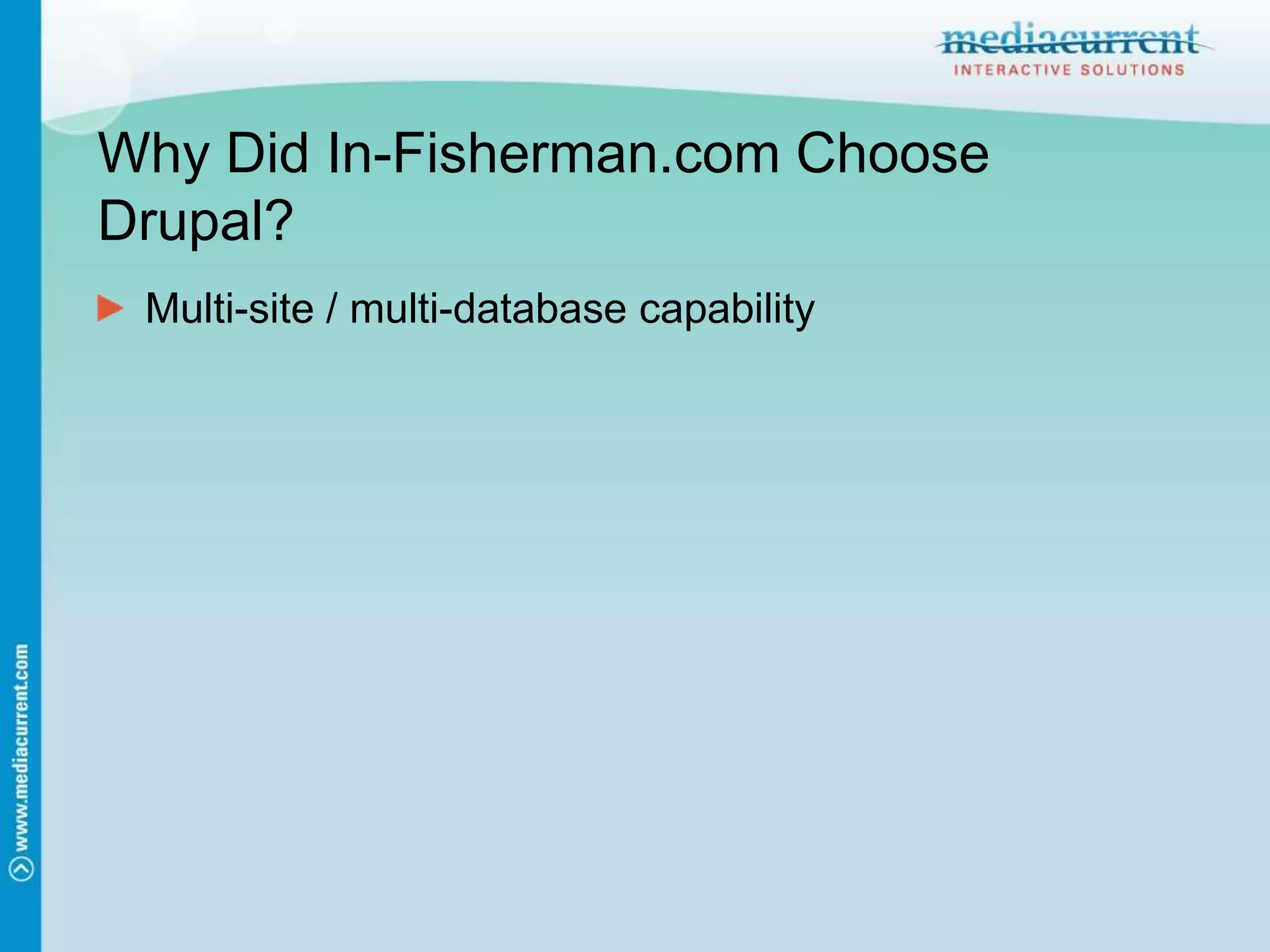 mediacurrent
INTERACTIVE SOLUTIONS

Why Did In-Fisherman.com Choose Drupal?

Multi-site / multi-database capability

www.mediacurrent.com